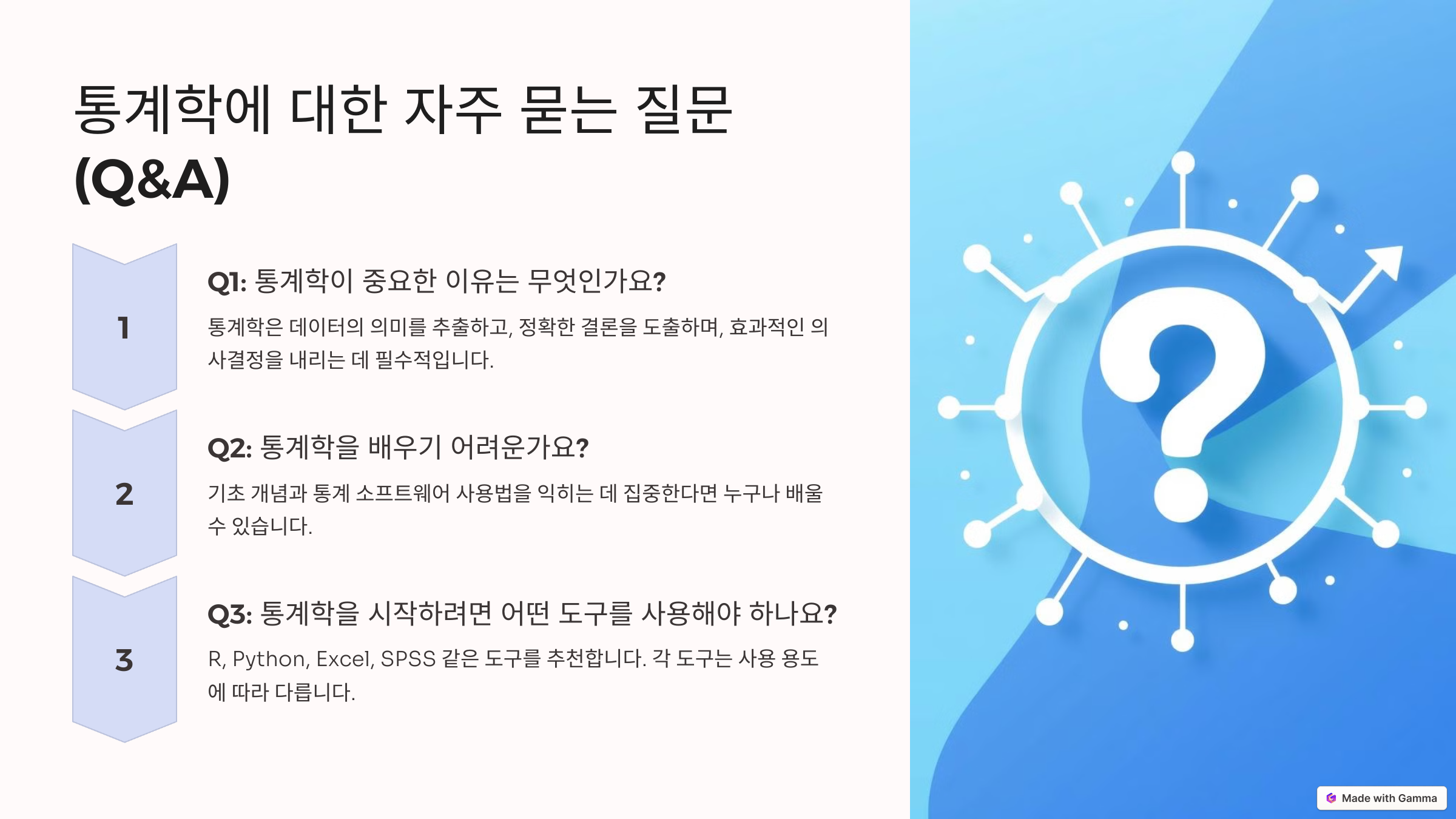 통계학에 대한 자주 묻는 질문 (Q&A)

1

Q1: 통계학이 중요한 이유는 무엇인가요?

통계학은 데이터의 의미를 추출하고, 정확한 결론을 도출하며, 효과적인 의사결정을 내리는 데 필수적입니다.

2

Q2: 통계학을 배우기 어려운가요?

기초 개념과 통계 소프트웨어 사용법을 익히는 데 집중한다면 누구나 배울 수 있습니다.

3

Q3: 통계학을 시작하려면 어떤 도구를 사용해야 하나요?

R, Python, Excel, SPSS 같은 도구를 추천합니다. 각 도구는 사용 용도에 따라 다릅니다.

Made with Gamma